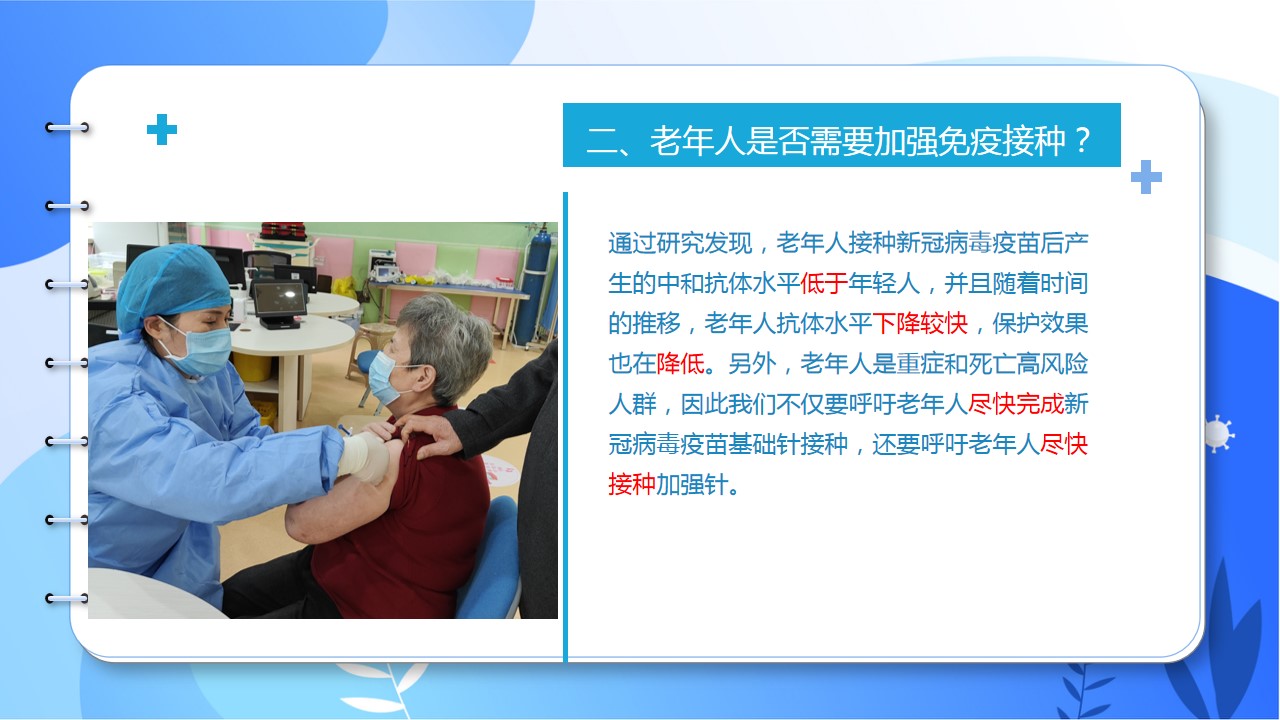 二、老年人是否需要加强免疫接种？

通过研究发现，老年人接种新冠病毒疫苗后产生的中和抗体水平低于年轻人，并且随着时间的推移，老年人抗体水平下降较快，保护效果也在降低。另外，老年人是重症和死亡高风险人群，因此我们不仅要呼吁老年人尽快完成新冠病毒疫苗基础针接种，还要呼吁老年人尽快接种加强针。